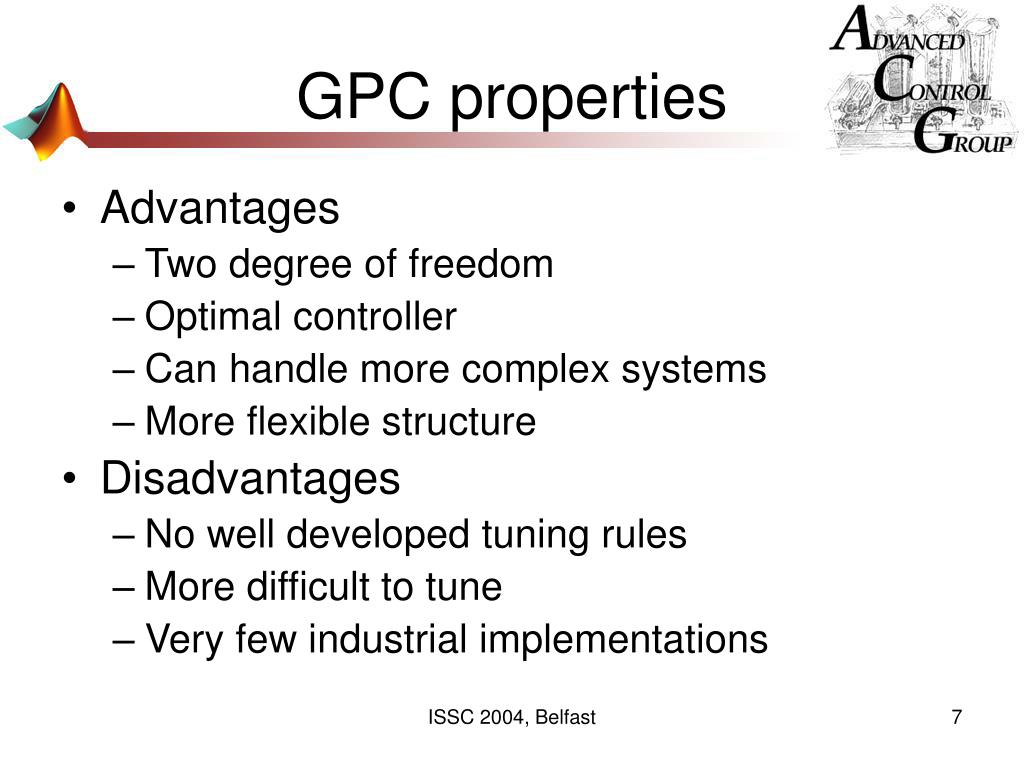 GPC properties

ADVANCED CONTROL GROUP

• Advantages
– Two degree of freedom
– Optimal controller
– Can handle more complex systems
– More flexible structure
• Disadvantages
– No well developed tuning rules
– More difficult to tune
– Very few industrial implementations

ISSC 2004, Belfast

7